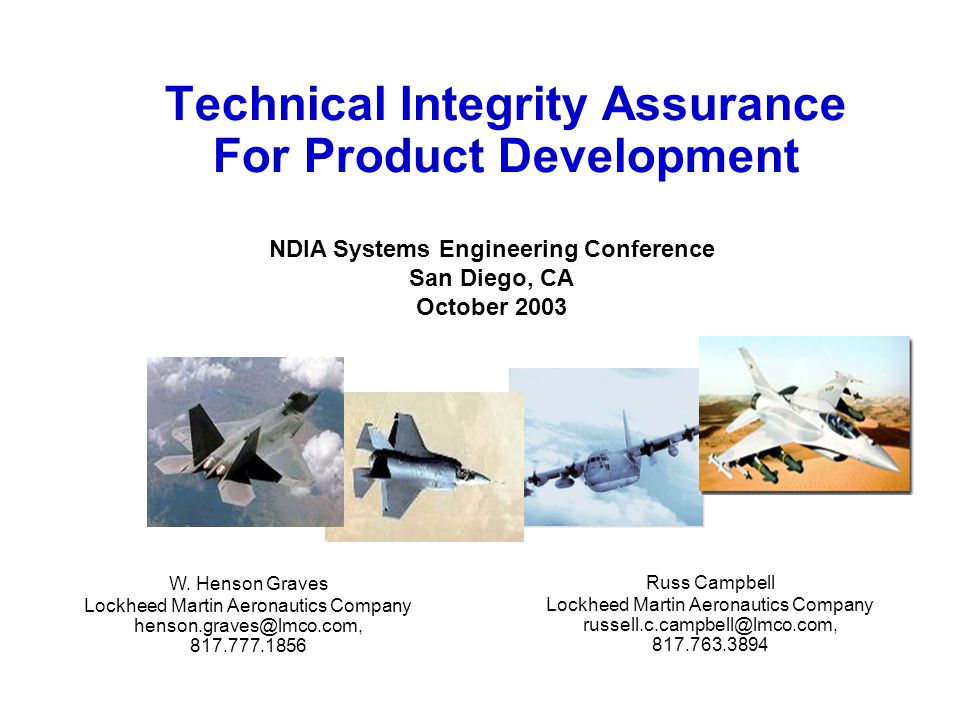 Technical Integrity Assurance For Product Development

NDIA Systems Engineering Conference
San Diego, CA
October 2003

W. Henson Graves
Lockheed Martin Aeronautics Company
henson.graves@lmco.com,
817.777.1856

Russ Campbell
Lockheed Martin Aeronautics Company
russell.c.campbell@lmco.com,
817.763.3894